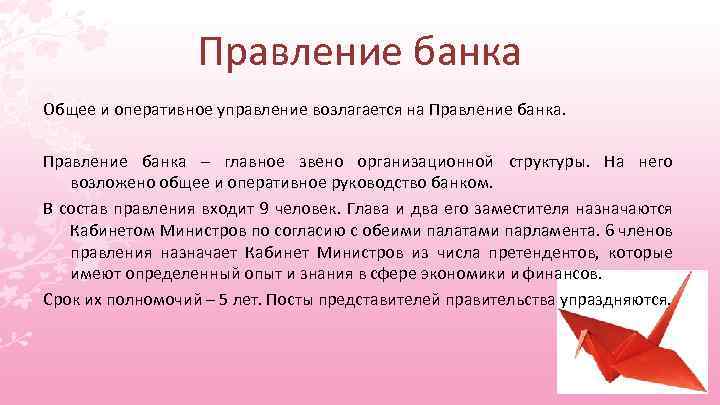 Правление банка

Общее и оперативное управление возлагается на Правление банка.

Правление банка – главное звено организационной структуры. На него возложено общее и оперативное руководство банком.

В состав правления входит 9 человек. Глава и два его заместителя назначаются Кабинетом Министров по согласию с обеими палатами парламента. 6 членов правления назначает Кабинет Министров из числа претендентов, которые имеют определенный опыт и знания в сфере экономики и финансов.

Срок их полномочий – 5 лет. Посты представителей правительства упраздняются.